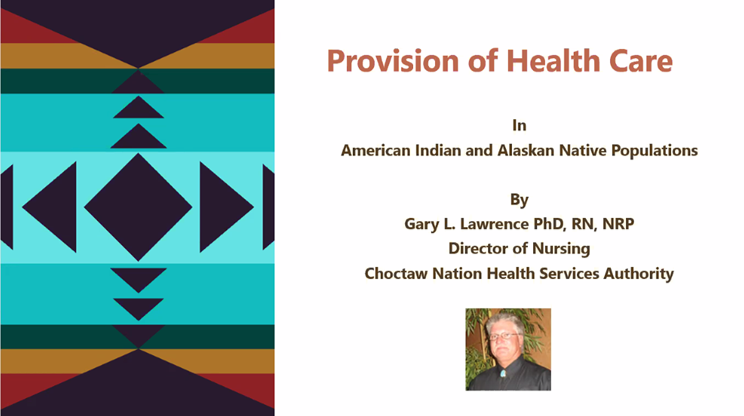 Provision of Health Care

In
American Indian and Alaskan Native Populations

By
Gary L. Lawrence PhD, RN, NRP
Director of Nursing
Choctaw Nation Health Services Authority